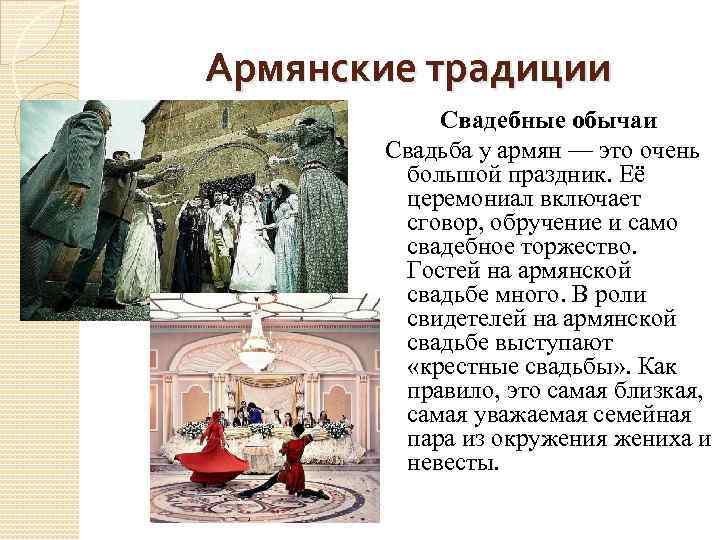 Армянские традиции

Свадебные обычаи

Свадьба у армян — это очень большой праздник. Её церемониал включает сговор, обручение и само свадебное торжество. Гостей на армянской свадьбе много. В роли свидетелей на армянской свадьбе выступают «крестные свадьбы». Как правило, это самая близкая, самая уважаемая семейная пара из окружения жениха и невесты.